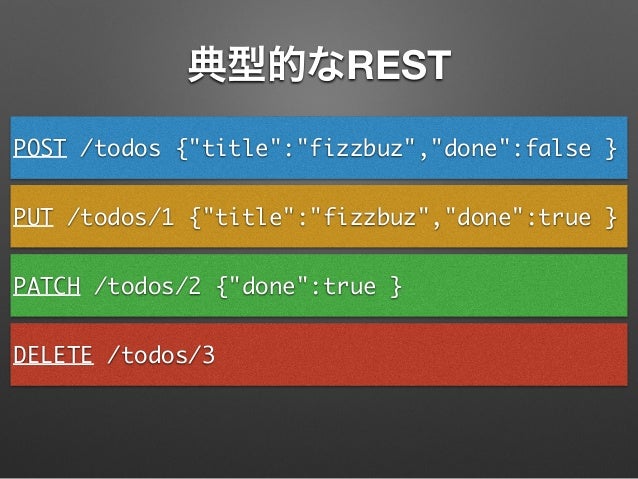 典型的なREST

POST /todos {"title":"fizzbuz","done":false }

PUT /todos/1 {"title":"fizzbuz","done":true }

PATCH /todos/2 {"done":true }

DELETE /todos/3